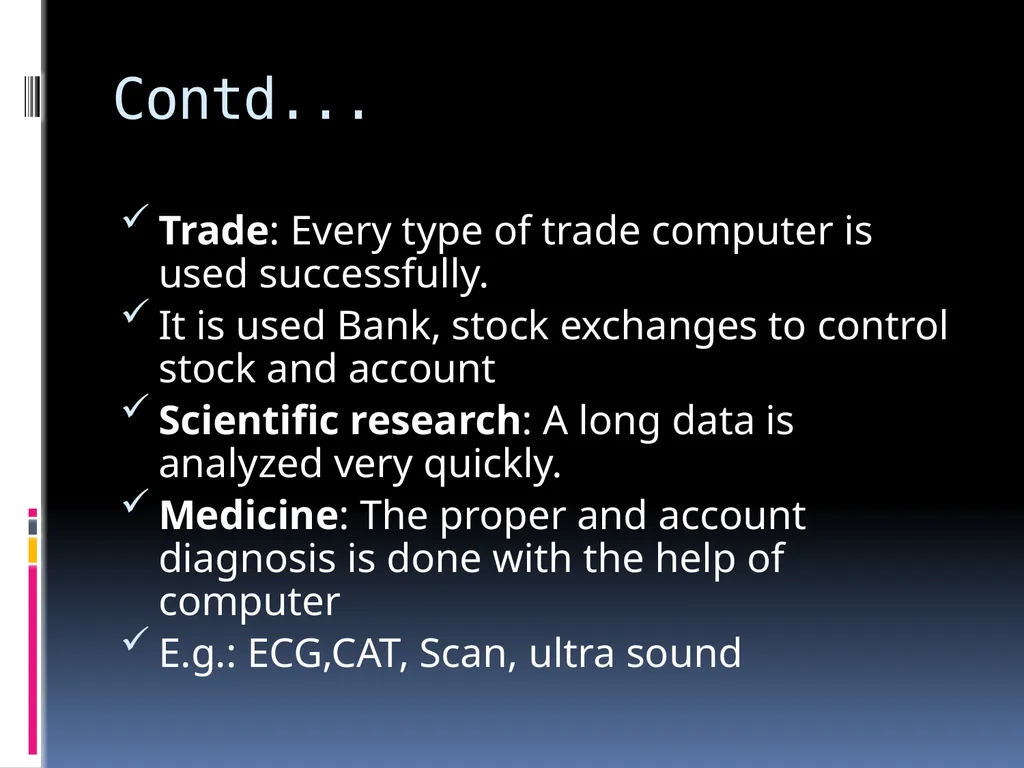 Contd...

✓ Trade: Every type of trade computer is used successfully.

✓ It is used Bank, stock exchanges to control stock and account

✓ Scientific research: A long data is analyzed very quickly.

✓ Medicine: The proper and account diagnosis is done with the help of computer

✓ E.g.: ECG,CAT, Scan, ultra sound